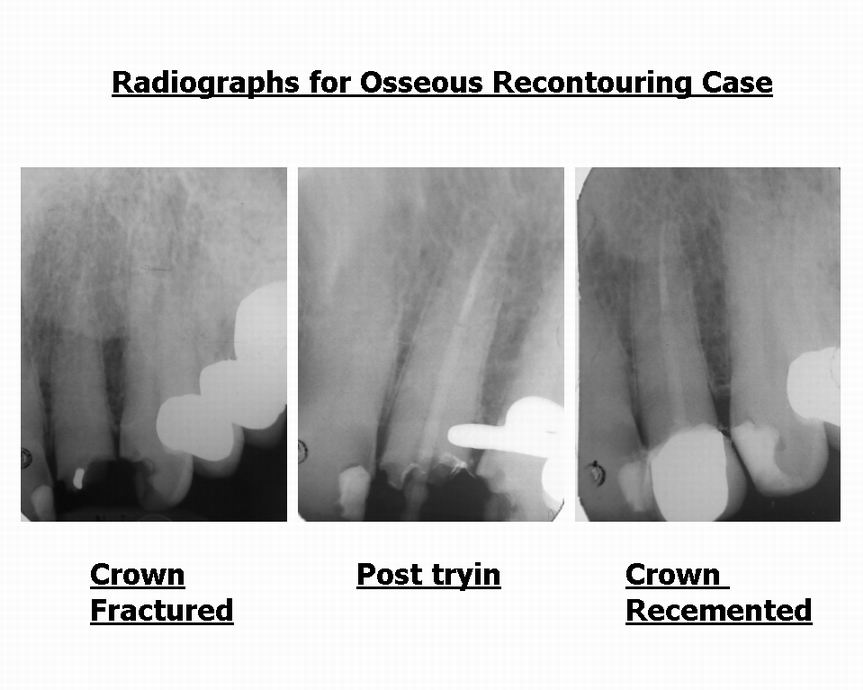 Radiographs for Osseous Recontouring Case

Crown Fractured

Post tryin

Crown Recemented